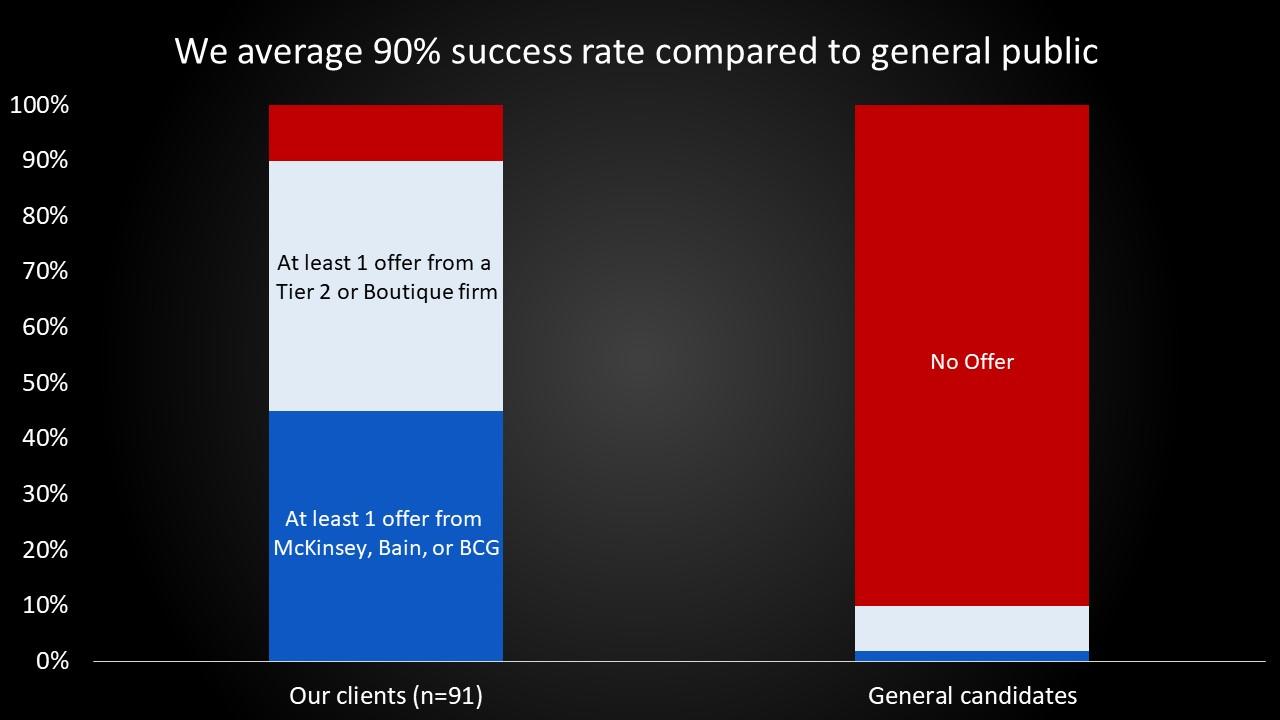 We average 90% success rate compared to general public

100%
90%
80%
70%
60%
50%
40%
30%
20%
10%
0%

At least 1 offer from a Tier 2 or Boutique firm

At least 1 offer from McKinsey, Bain, or BCG

No Offer

Our clients (n=91)

General candidates